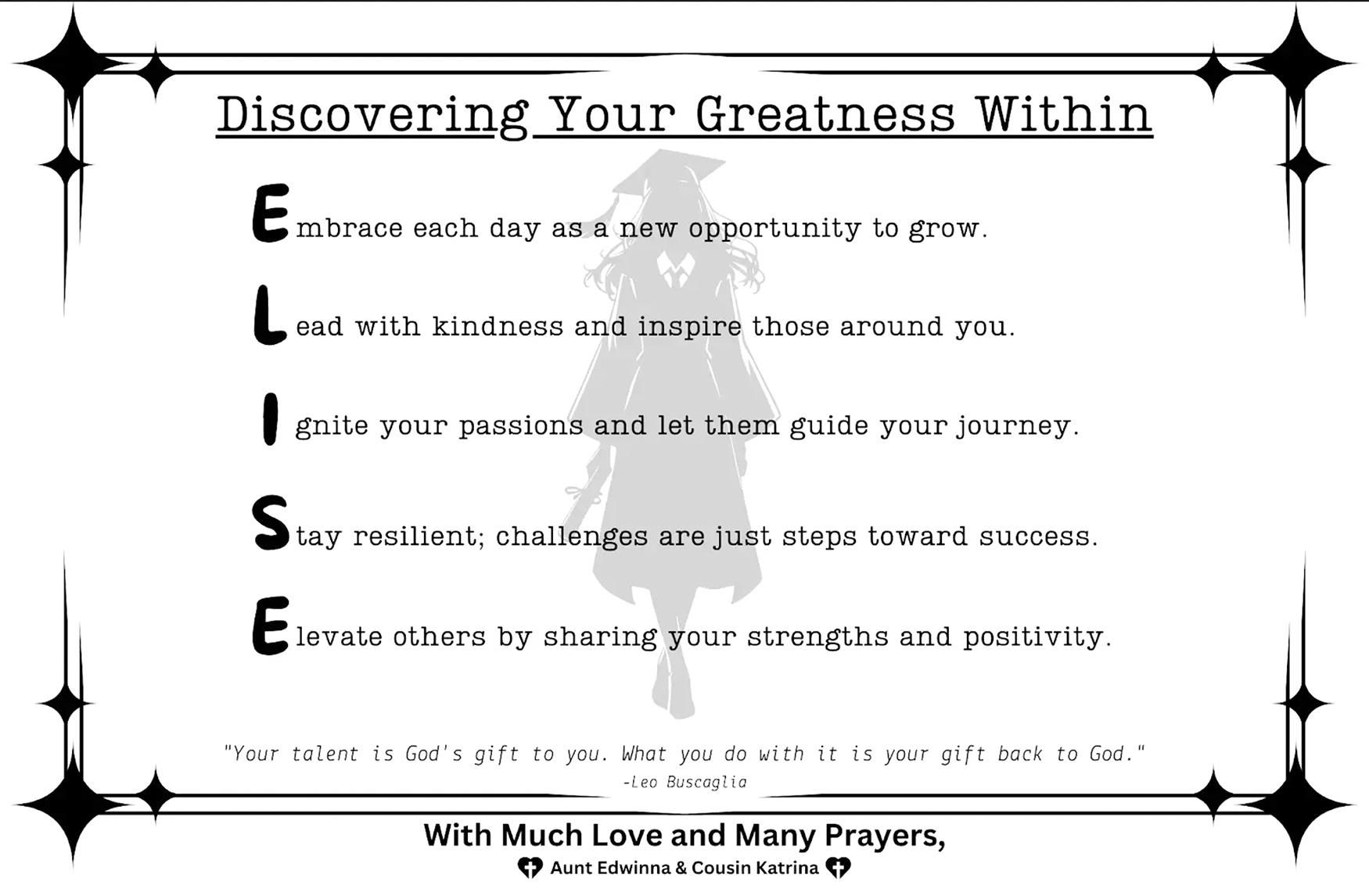 Discovering Your Greatness Within

Embrace each day as a new opportunity to grow.

Lead with kindness and inspire those around you.

Ignite your passions and let them guide your journey.

Stay resilient; challenges are just steps toward success.

Elevate others by sharing your strengths and positivity.

"Your talent is God's gift to you. What you do with it is your gift back to God."
-Leo Buscaglia

With Much Love and Many Prayers,
Aunt Edwinna & Cousin Katrina